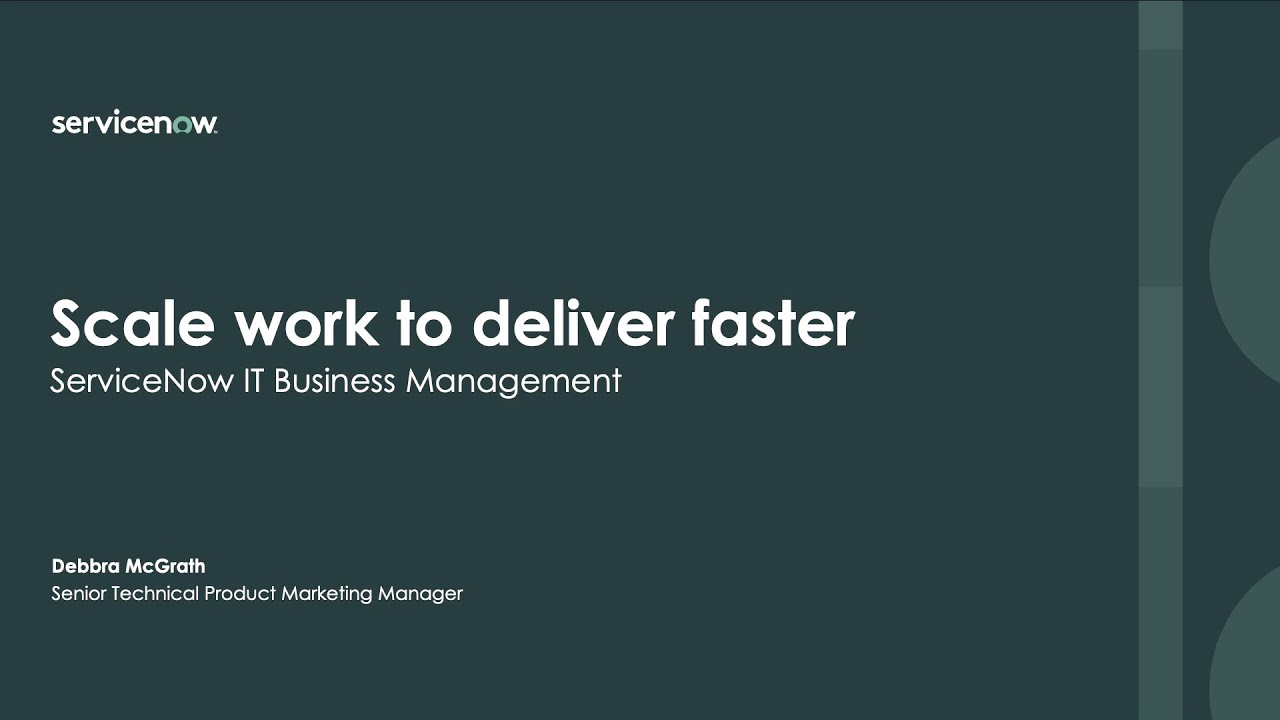 servicenow.

Scale work to deliver faster
ServiceNow IT Business Management

Debbra McGrath
Senior Technical Product Marketing Manager